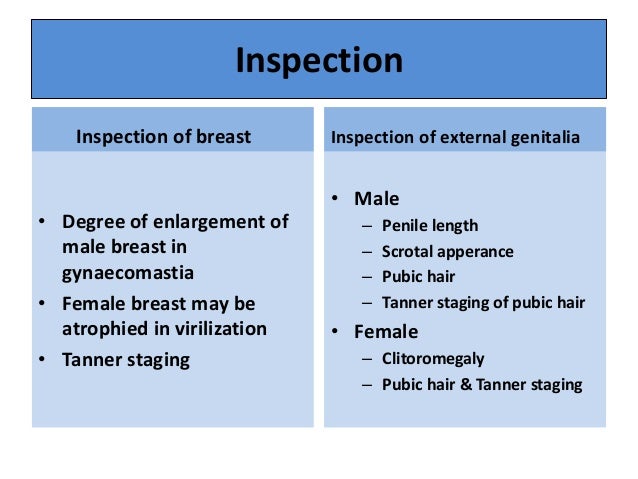 Inspection

Inspection of breast

• Degree of enlargement of male breast in gynaecomastia
• Female breast may be atrophied in virilization
• Tanner staging

Inspection of external genitalia

• Male
– Penile length
– Scrotal apperance
– Pubic hair
– Tanner staging of pubic hair
• Female
– Clitoromegaly
– Pubic hair & Tanner staging